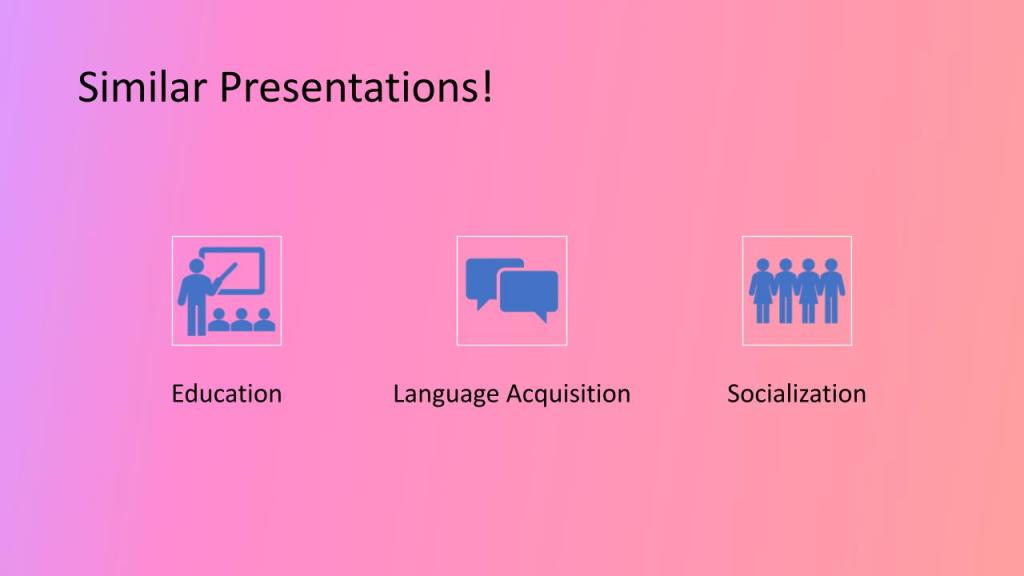 Similar Presentations!

Education

Language Acquisition

Socialization